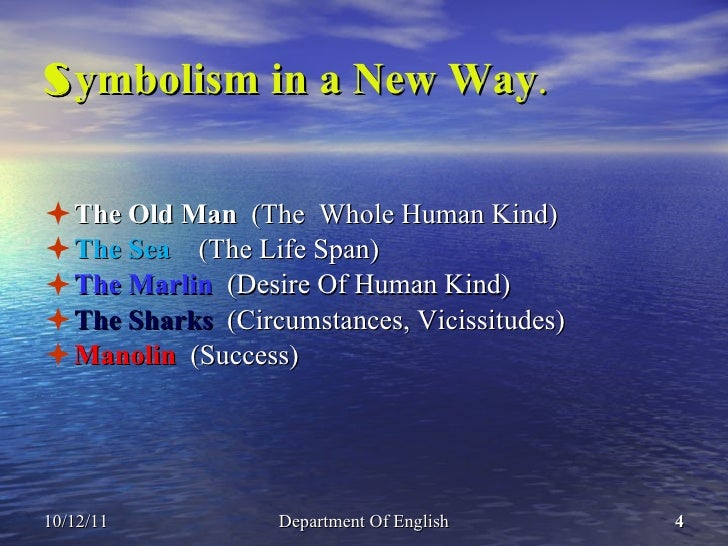 Symbolism in a New Way.

The Old Man (The Whole Human Kind)
The Sea (The Life Span)
The Marlin (Desire Of Human Kind)
The Sharks (Circumstances, Vicissitudes)
Manolin (Success)

10/12/11 Department Of English 4